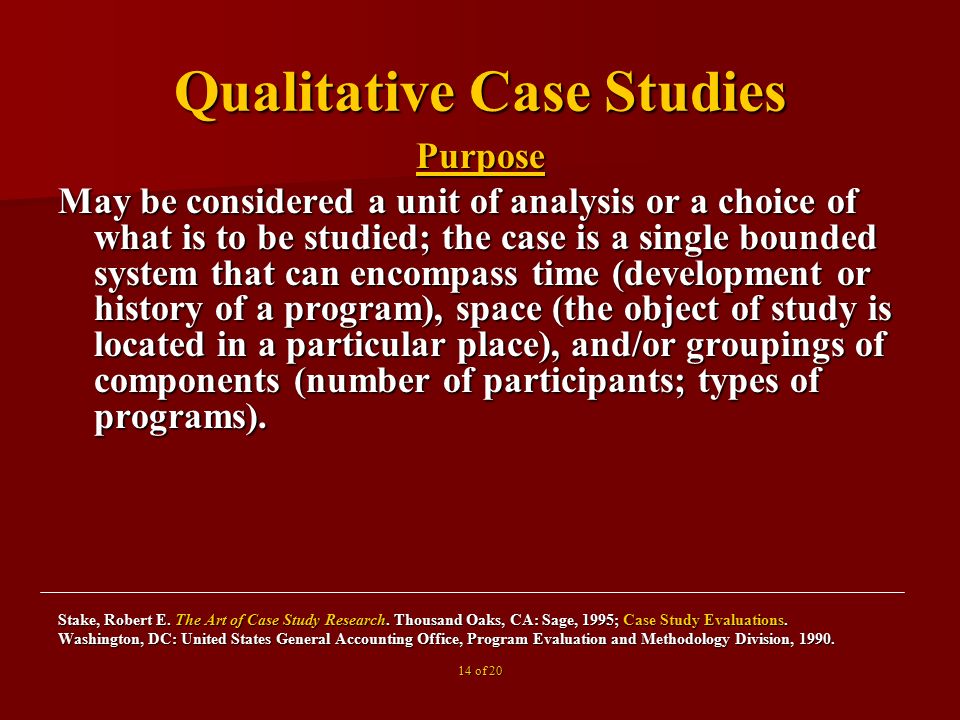 Qualitative Case Studies

Purpose

May be considered a unit of analysis or a choice of what is to be studied; the case is a single bounded system that can encompass time (development or history of a program), space (the object of study is located in a particular place), and/or groupings of components (number of participants; types of programs).

Stake, Robert E. The Art of Case Study Research. Thousand Oaks, CA: Sage, 1995; Case Study Evaluations. Washington, DC: United States General Accounting Office, Program Evaluation and Methodology Division, 1990.

14 of 20